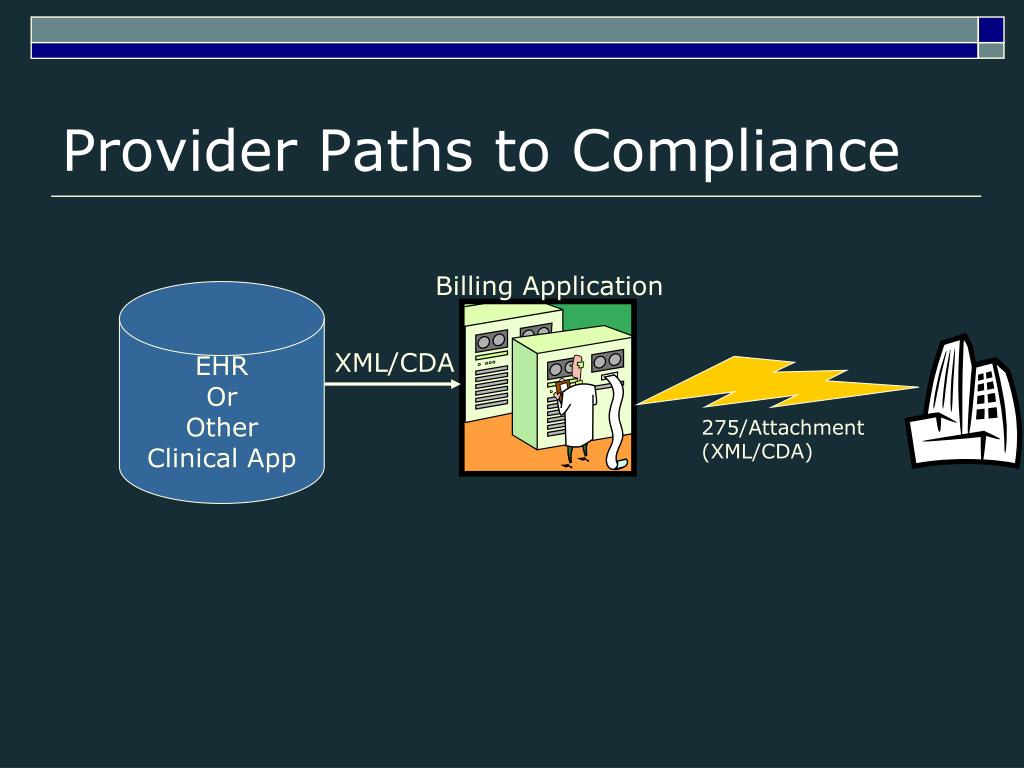 Provider Paths to Compliance

EHR
Or
Other
Clinical App

XML/CDA

Billing Application

275/Attachment
(XML/CDA)